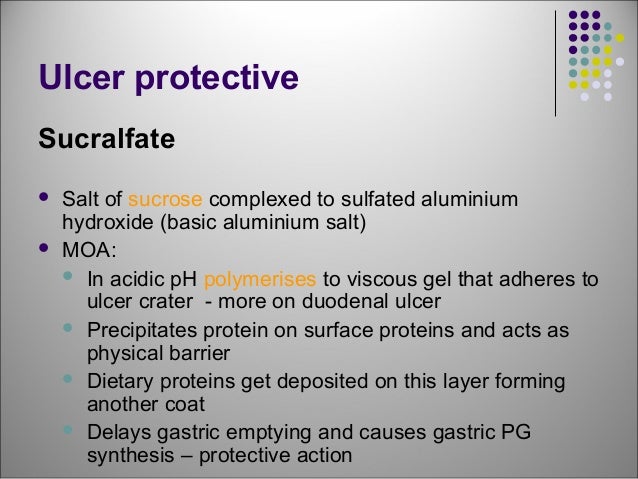 Ulcer protective

Sucralfate

- Salt of sucrose complexed to sulfated aluminium hydroxide (basic aluminium salt)
- MOA:
  - In acidic pH polymerises to viscous gel that adheres to ulcer crater - more on duodenal ulcer
  - Precipitates protein on surface proteins and acts as physical barrier
  - Dietary proteins get deposited on this layer forming another coat
  - Delays gastric emptying and causes gastric PG synthesis – protective action